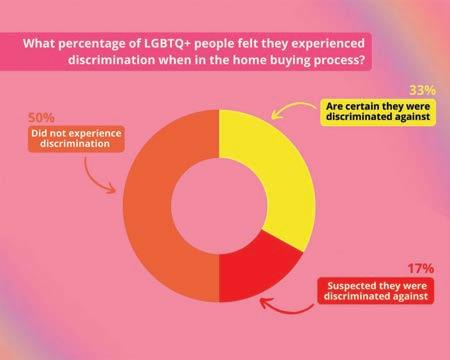 What percentage of LGBTQ+ people felt they experienced discrimination when in the home buying process?

33%
Are certain they were discriminated against

50%
Did not experience discrimination

17%
Suspected they were discriminated against